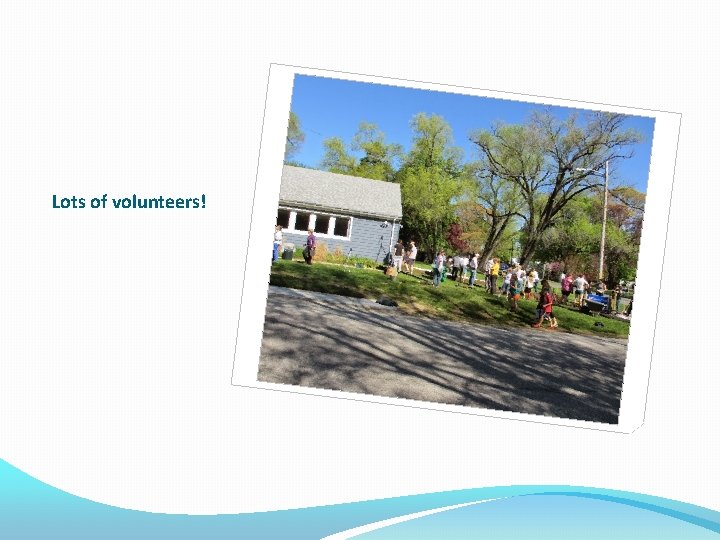 Lots of volunteers!